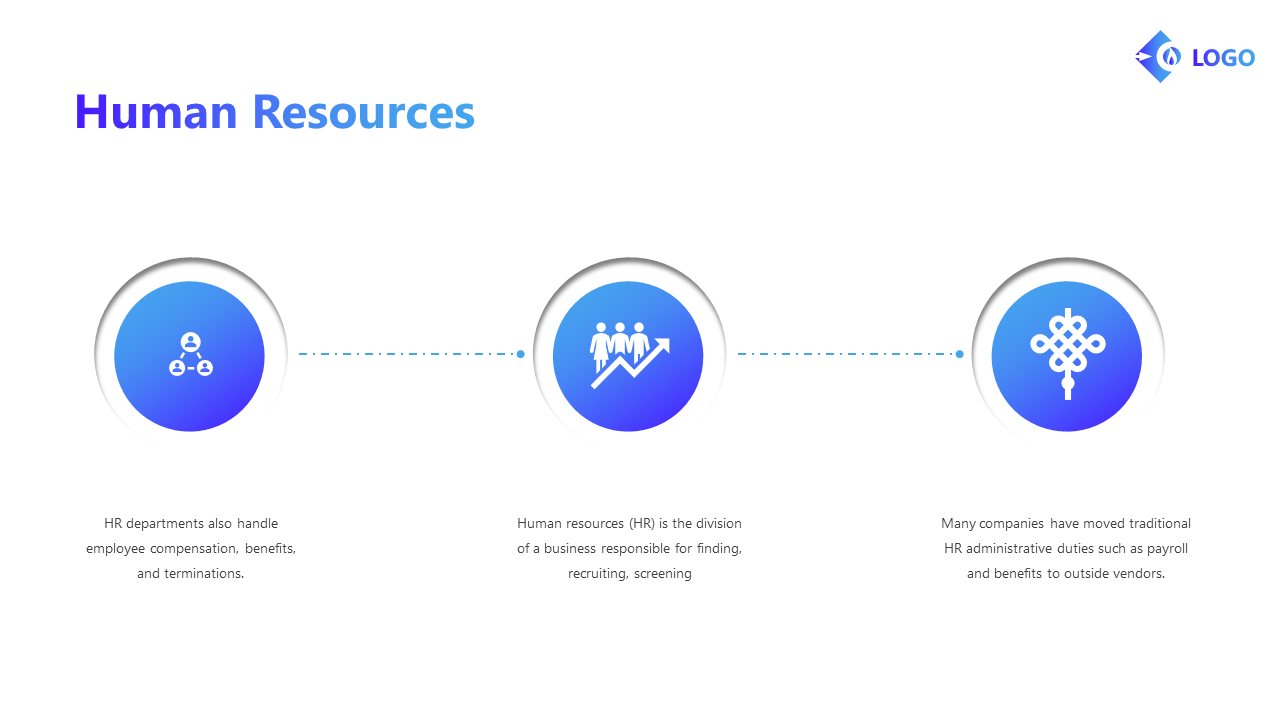 LOGO

Human Resources

HR departments also handle employee compensation, benefits, and terminations.

Human resources (HR) is the division of a business responsible for finding, recruiting, screening

Many companies have moved traditional HR administrative duties such as payroll and benefits to outside vendors.